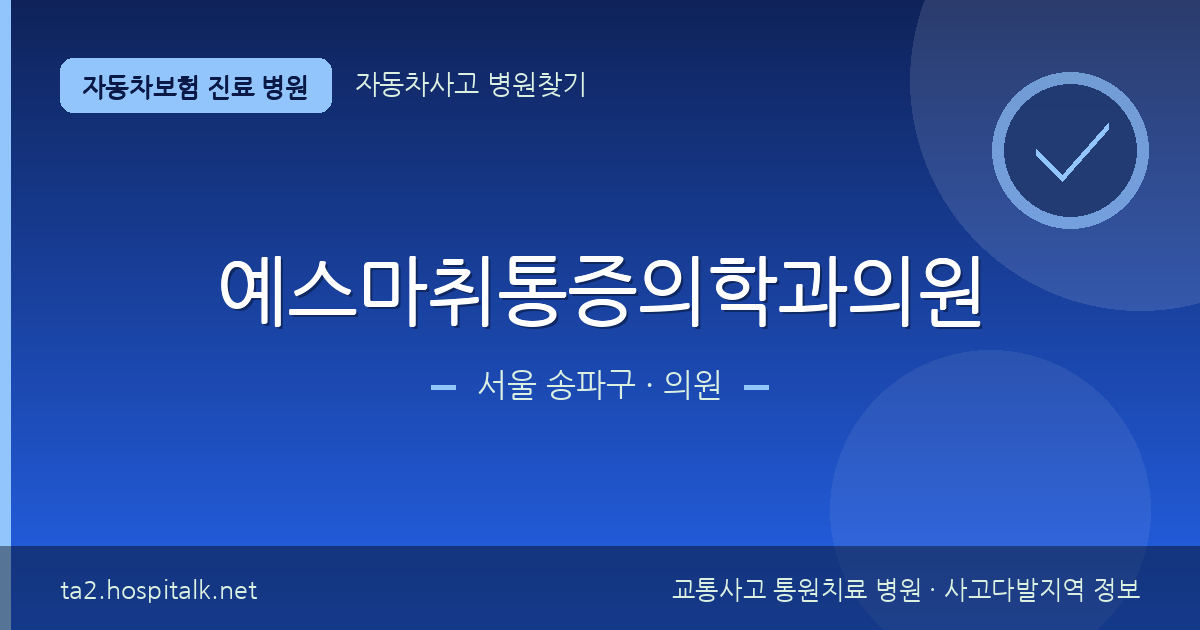 자동차보험 진료 병원

자동차사고 병원찾기

예스마취통증의학과의원

서울 송파구 · 의원

ta2.hospitalk.net

교통사고 통원치료 병원 · 사고다발지역 정보